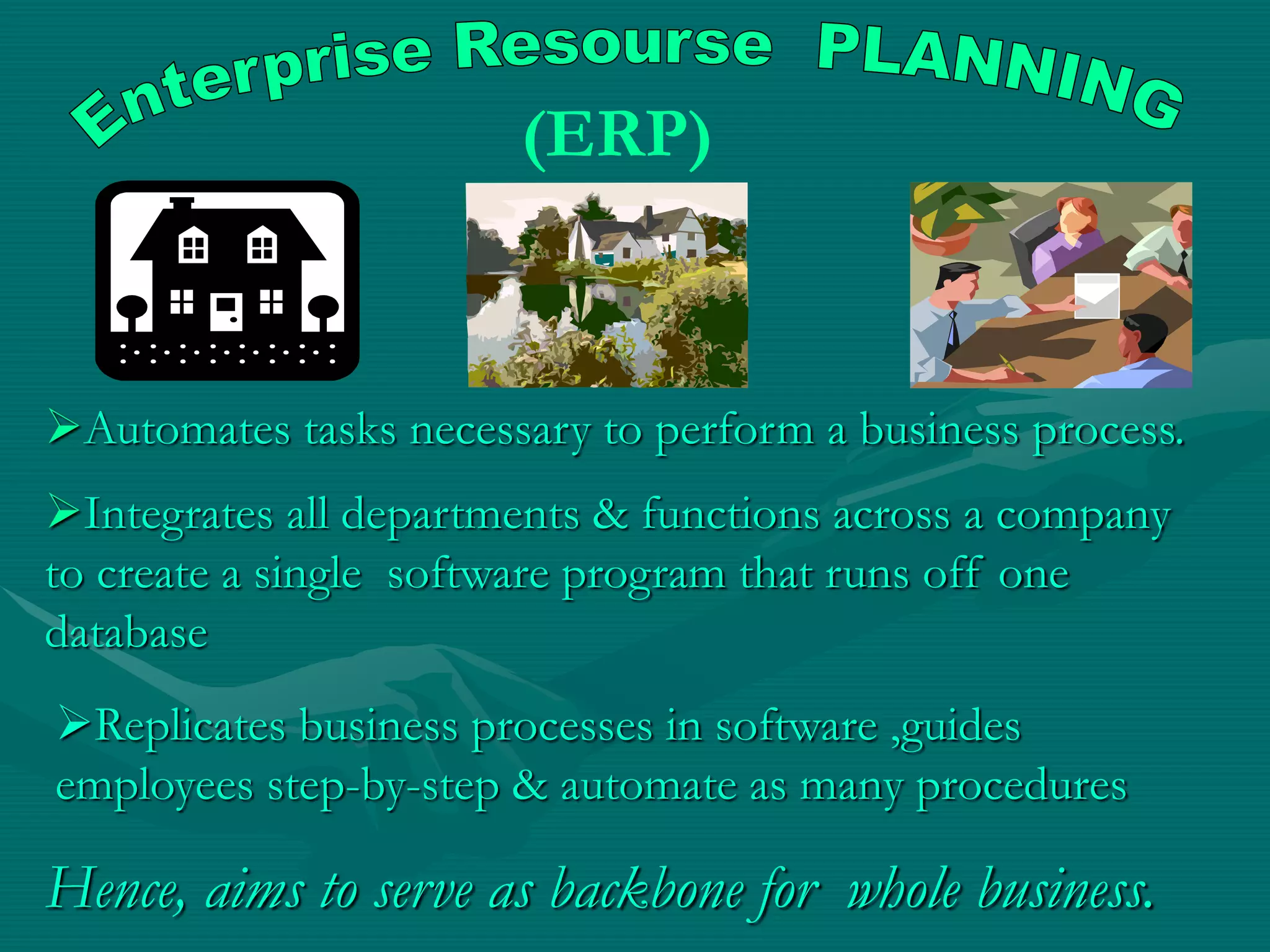 Enterprise Resourse PLANNING
(ERP)

➢Automates tasks necessary to perform a business process.

➢Integrates all departments & functions across a company to create a single software program that runs off one database

➢Replicates business processes in software ,guides employees step-by-step & automate as many procedures

Hence, aims to serve as backbone for whole business.